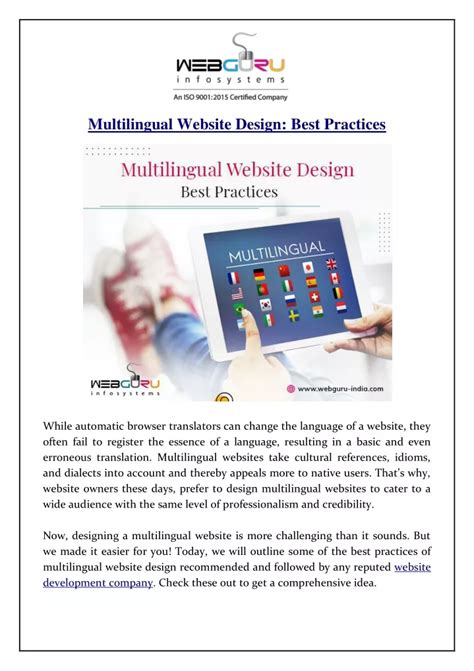 WEBGURU
infosystems
An ISO 9001:2015 Certified Company

Multilingual Website Design: Best Practices

Multilingual Website Design
Best Practices

MULTILINGUAL

WEBGURU
infosystems

www.webguru-india.com

While automatic browser translators can change the language of a website, they often fail to register the essence of a language, resulting in a basic and even erroneous translation. Multilingual websites take cultural references, idioms, and dialects into account and thereby appeals more to native users. That's why, website owners these days, prefer to design multilingual websites to cater to a wide audience with the same level of professionalism and credibility.

Now, designing a multilingual website is more challenging than it sounds. But we made it easier for you! Today, we will outline some of the best practices of multilingual website design recommended and followed by any reputed website development company. Check these out to get a comprehensive idea.